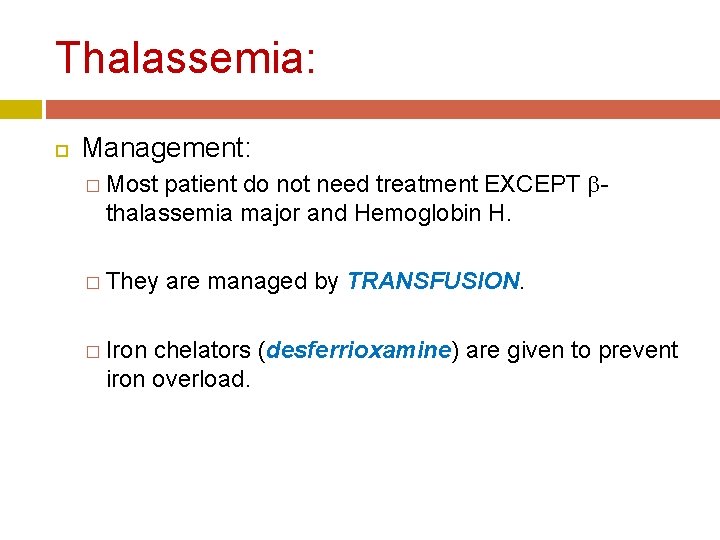 Thalassemia:

Management:

Most patient do not need treatment EXCEPT β-thalassemia major and Hemoglobin H.

They are managed by TRANSFUSION.

Iron chelators (desferrioxamine) are given to prevent iron overload.